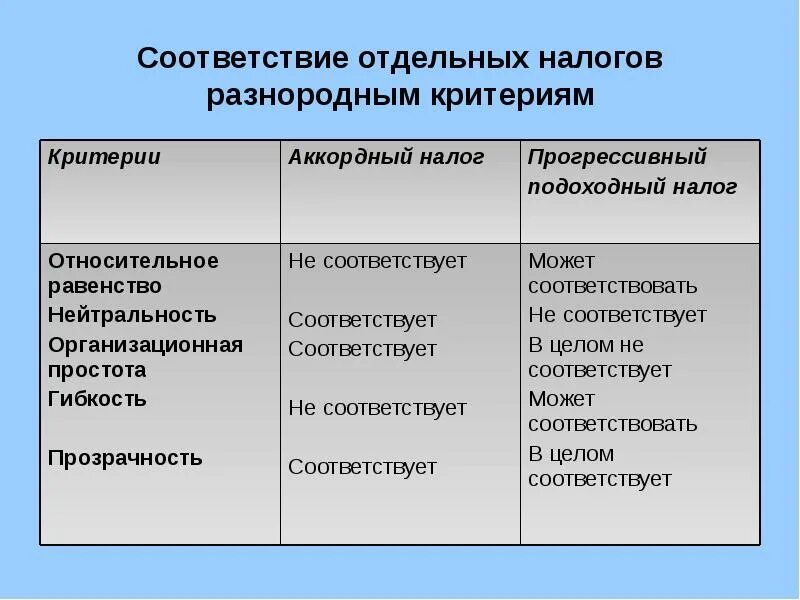 Соответствие отдельных налогов разнородным критериям

| Критерии | Аккордный налог | Прогрессивный подоходный налог |
|---|---|---|
| Относительное равенство | Не соответствует | Может соответствовать |
| Нейтральность | Соответствует | Не соответствует |
| Организационная простота | Соответствует | В целом не соответствует |
| Гибкость | Не соответствует | Может соответствовать |
| Прозрачность | Соответствует | В целом соответствует |